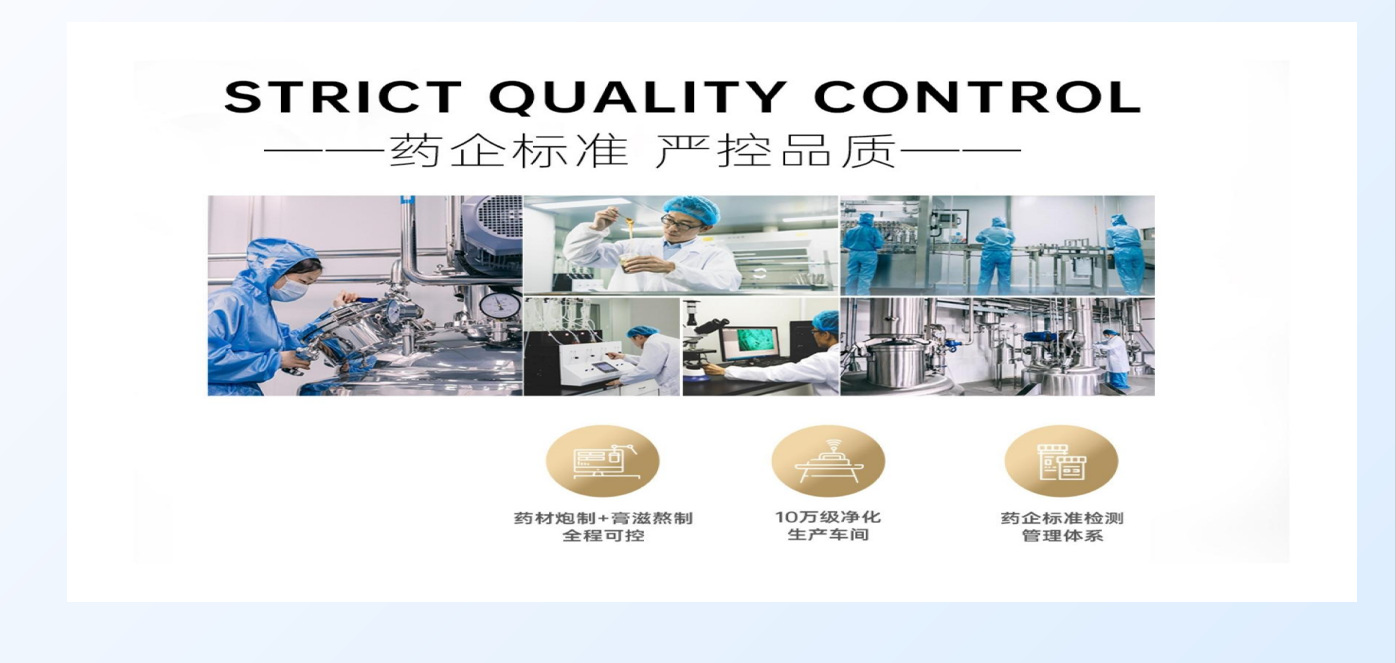 STRICT QUALITY CONTROL
——药企标准 严控品质——

药材炮制+膏滋熬制
全程可控

10万级净化
生产车间

药企标准检测
管理体系